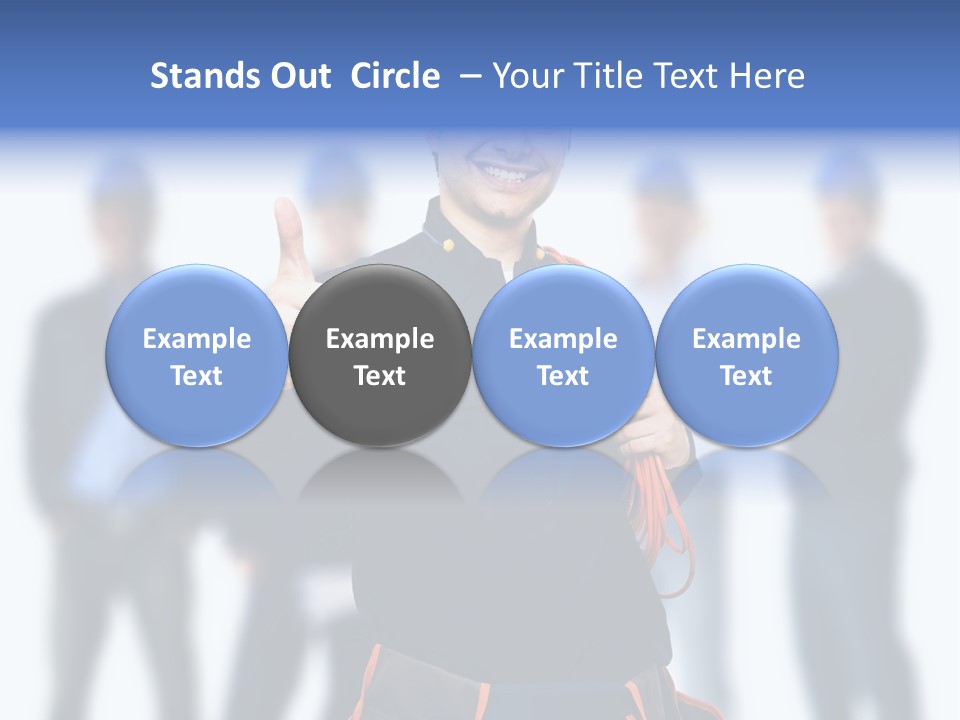 Stands Out Circle – Your Title Text Here

Example Text

Example Text

Example Text

Example Text